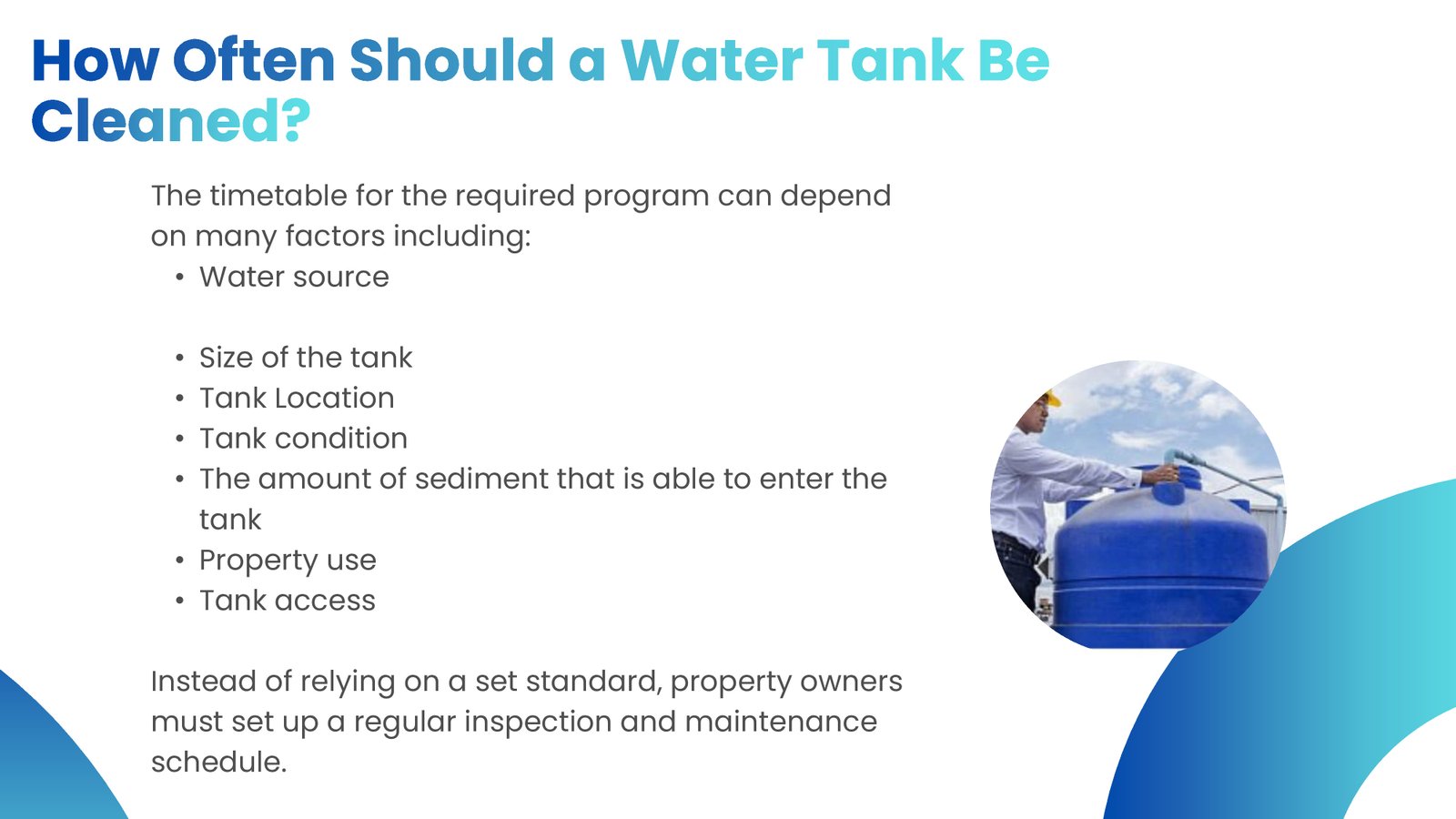 How Often Should a Water Tank Be Cleaned?

The timetable for the required program can depend on many factors including:

• Water source

• Size of the tank
• Tank Location
• Tank condition
• The amount of sediment that is able to enter the tank
• Property use
• Tank access

Instead of relying on a set standard, property owners must set up a regular inspection and maintenance schedule.